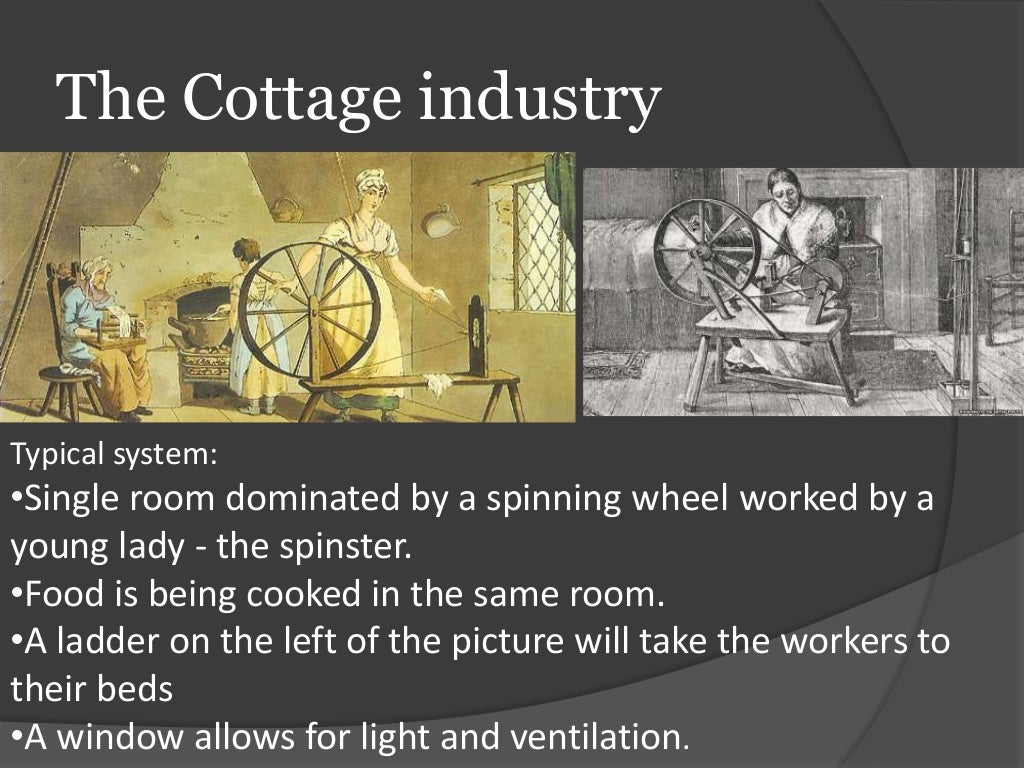 The Cottage industry

Typical system:
•Single room dominated by a spinning wheel worked by a young lady - the spinster.
•Food is being cooked in the same room.
•A ladder on the left of the picture will take the workers to their beds
•A window allows for light and ventilation.